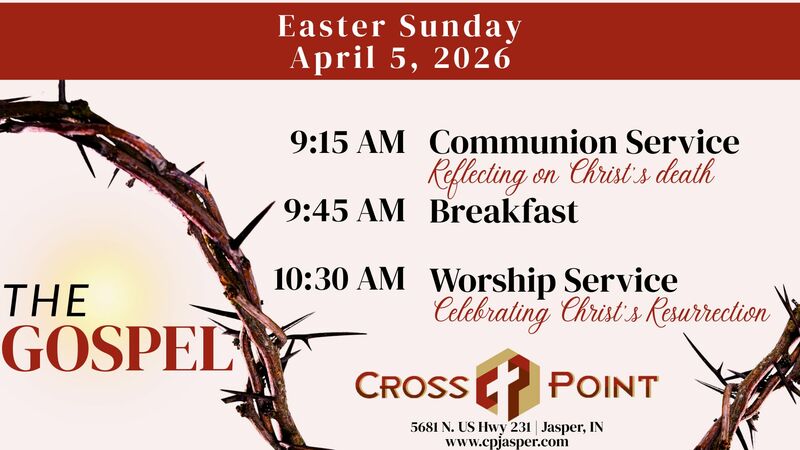 Easter Sunday
April 5, 2026

9:15 AM Communion Service
Reflecting on Christ's death

9:45 AM Breakfast

10:30 AM Worship Service
Celebrating Christ's Resurrection

THE GOSPEL

CROSS POINT
5681 N. US Hwy 231 | Jasper, IN
www.cpjasper.com